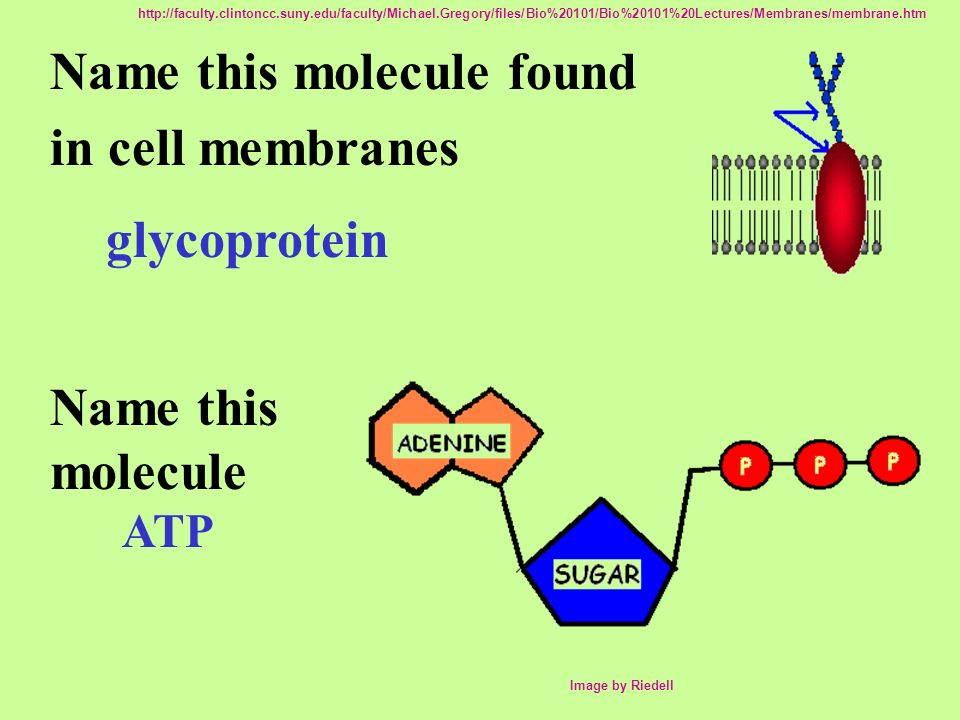 http://faculty.clintoncc.suny.edu/faculty/Michael.Gregory/files/Bio%20101/Bio%20101%20Lectures/Membranes/membrane.htm

Name this molecule found in cell membranes

glycoprotein

Name this molecule

ATP

ADENINE

SUGAR

P

P

P

Image by Riedell